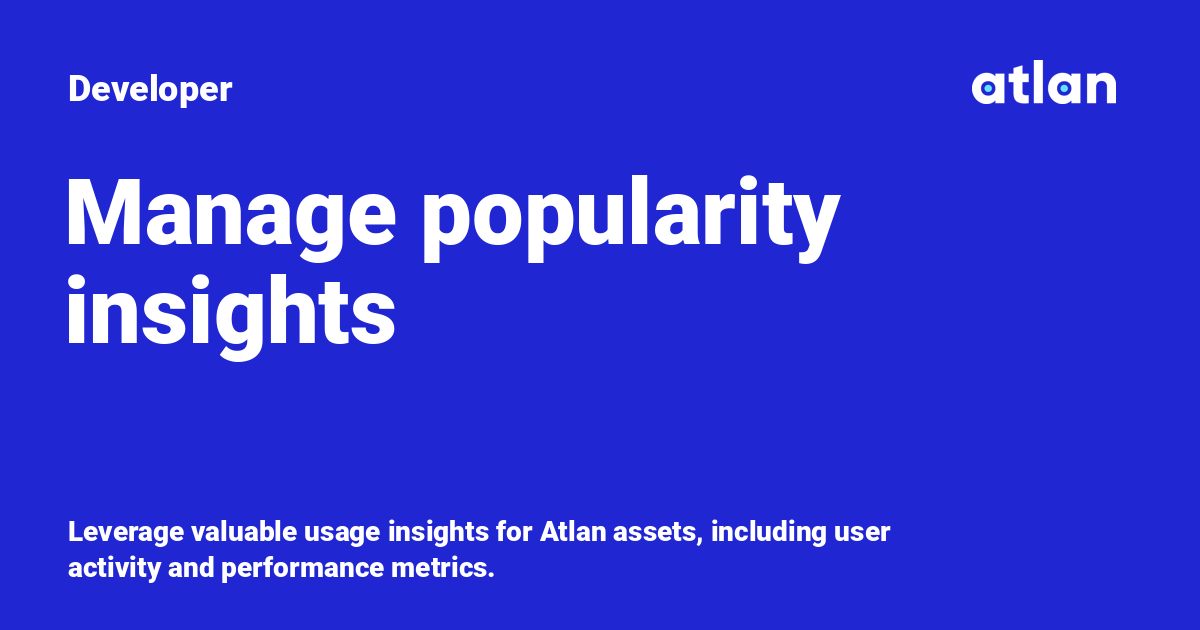 Developer

atlan

Manage popularity insights

Leverage valuable usage insights for Atlan assets, including user activity and performance metrics.